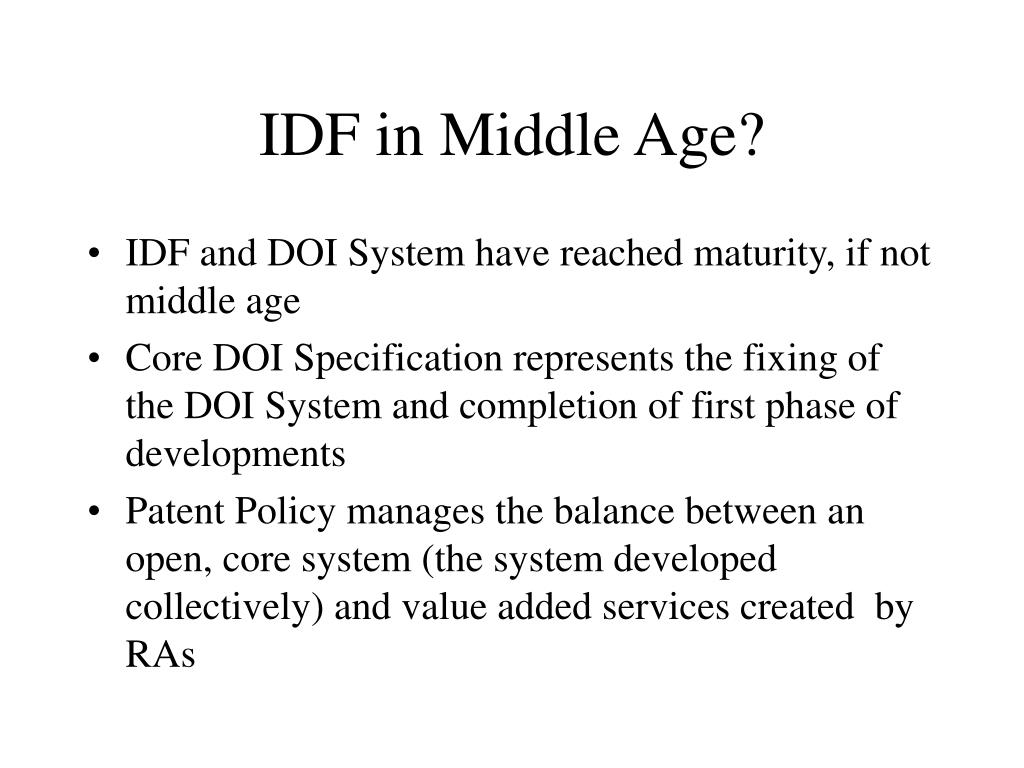 IDF in Middle Age?

• IDF and DOI System have reached maturity, if not middle age
• Core DOI Specification represents the fixing of the DOI System and completion of first phase of developments
• Patent Policy manages the balance between an open, core system (the system developed collectively) and value added services created by RAs